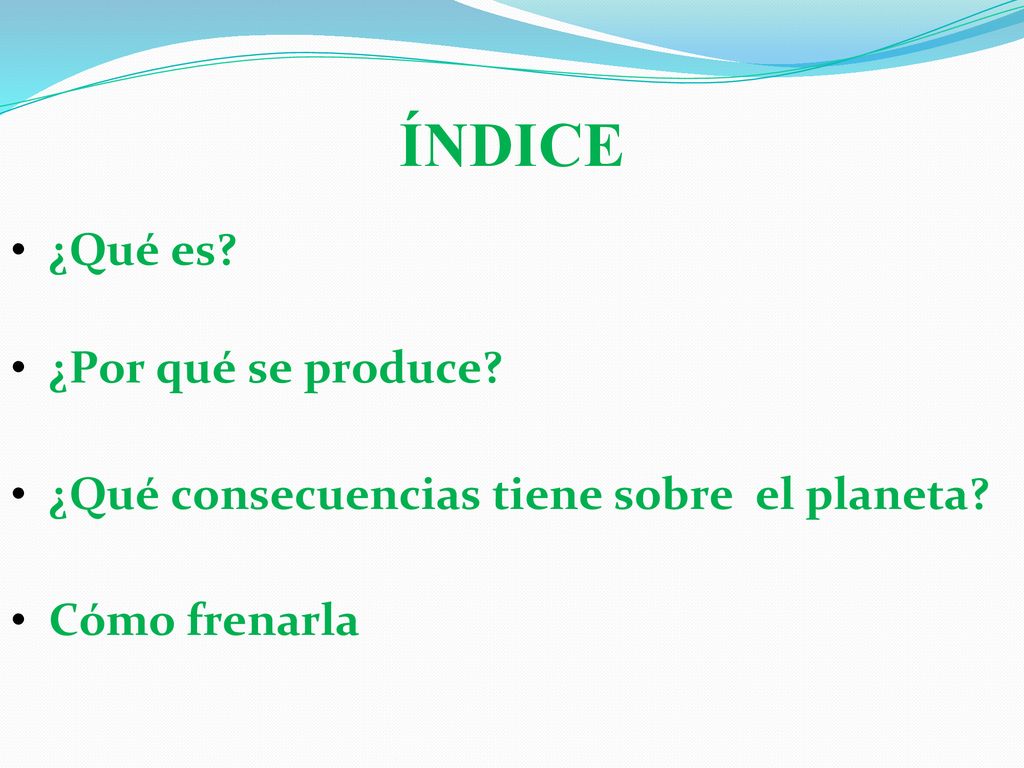 ÍNDICE

• ¿Qué es?

• ¿Por qué se produce?

• ¿Qué consecuencias tiene sobre el planeta?

• Cómo frenarla